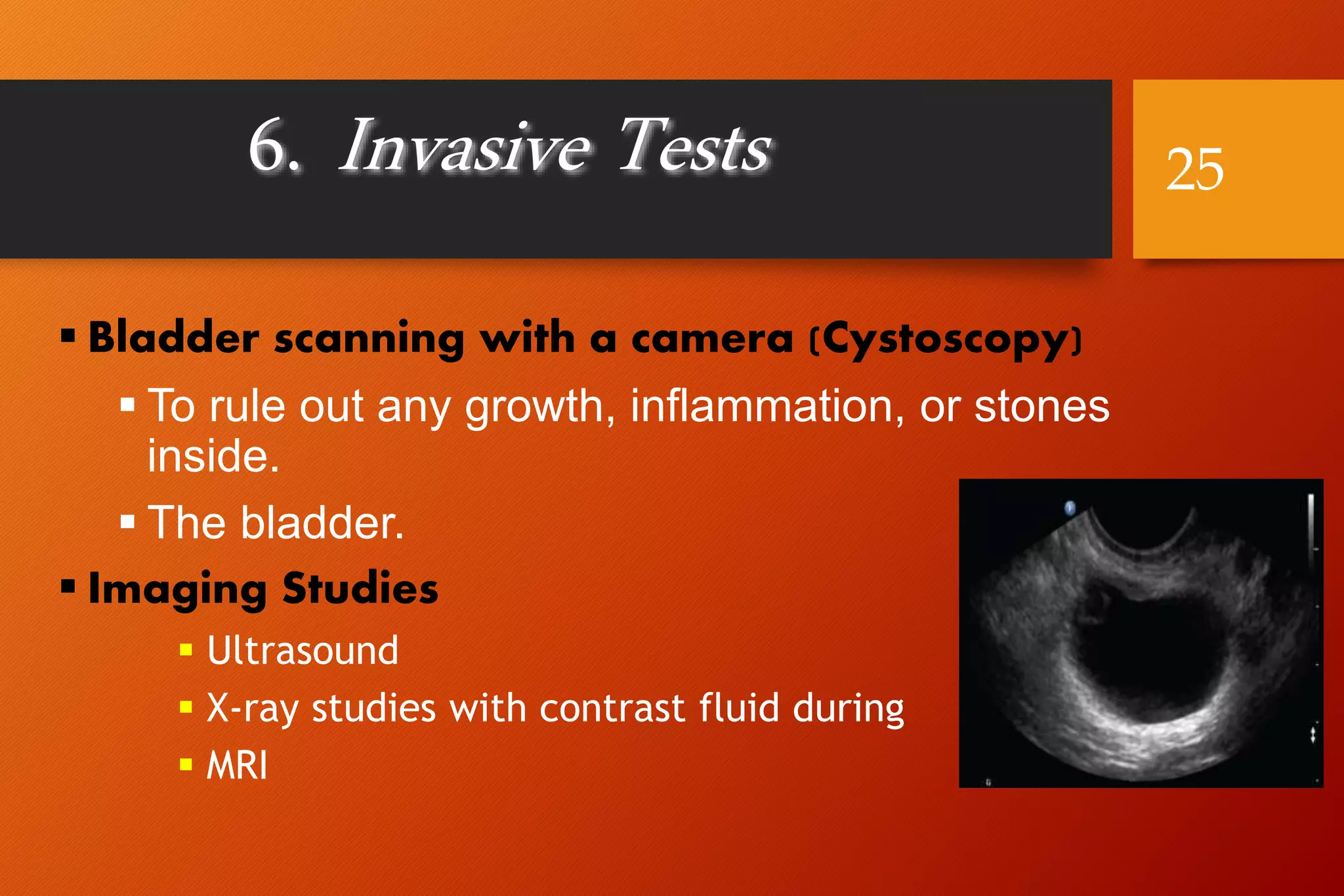 6. Invasive Tests

25

▪ Bladder scanning with a camera (Cystoscopy)

▪ To rule out any growth, inflammation, or stones inside.

▪ The bladder.

▪ Imaging Studies

▪ Ultrasound

▪ X-ray studies with contrast fluid during

▪ MRI